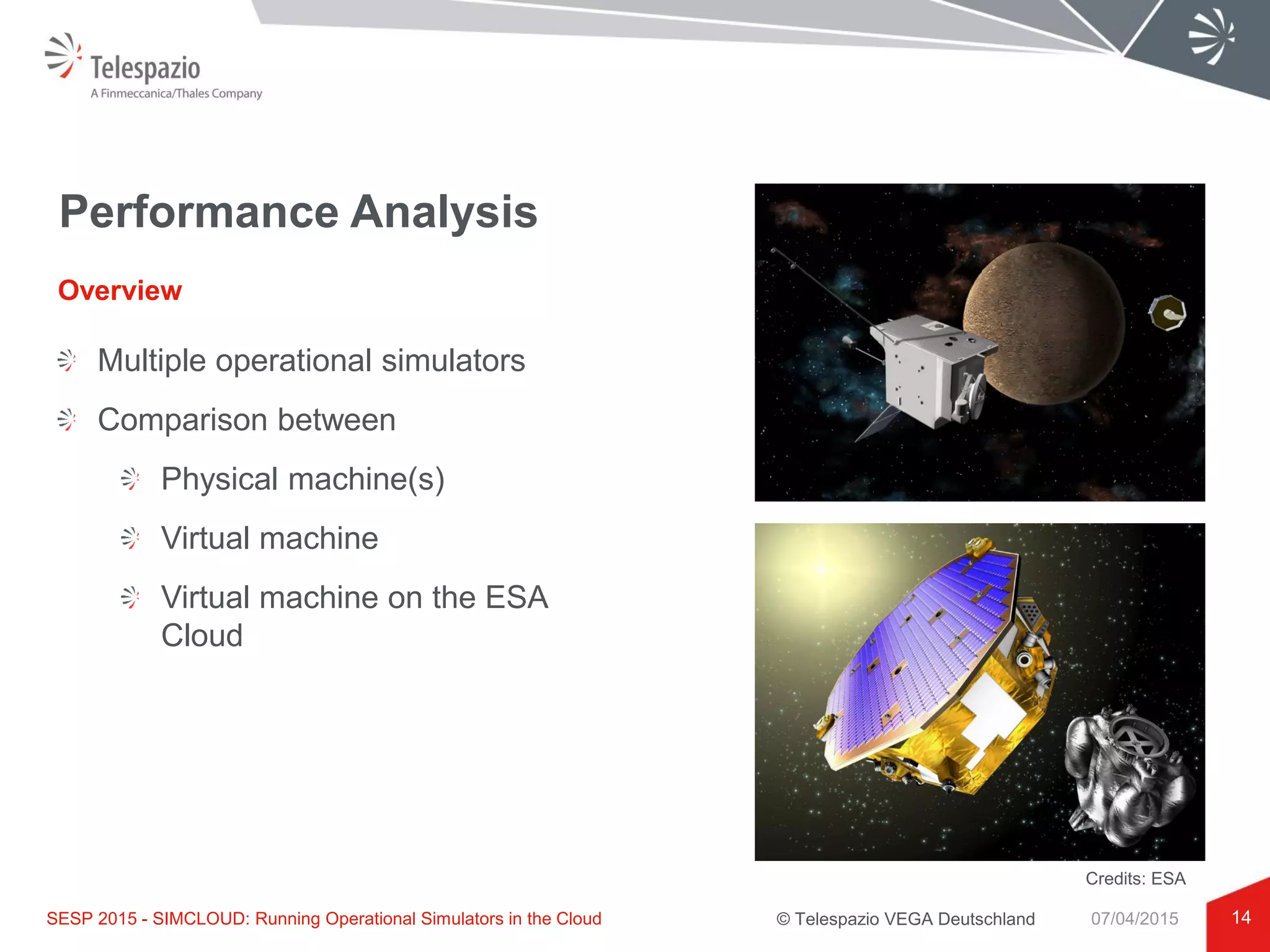 Telespazio
A Finmeccanica/Thales Company

Performance Analysis

Overview

Multiple operational simulators

Comparison between

Physical machine(s)

Virtual machine

Virtual machine on the ESA Cloud

Credits: ESA

SESP 2015 - SIMCLOUD: Running Operational Simulators in the Cloud

© Telespazio VEGA Deutschland

07/04/2015

14